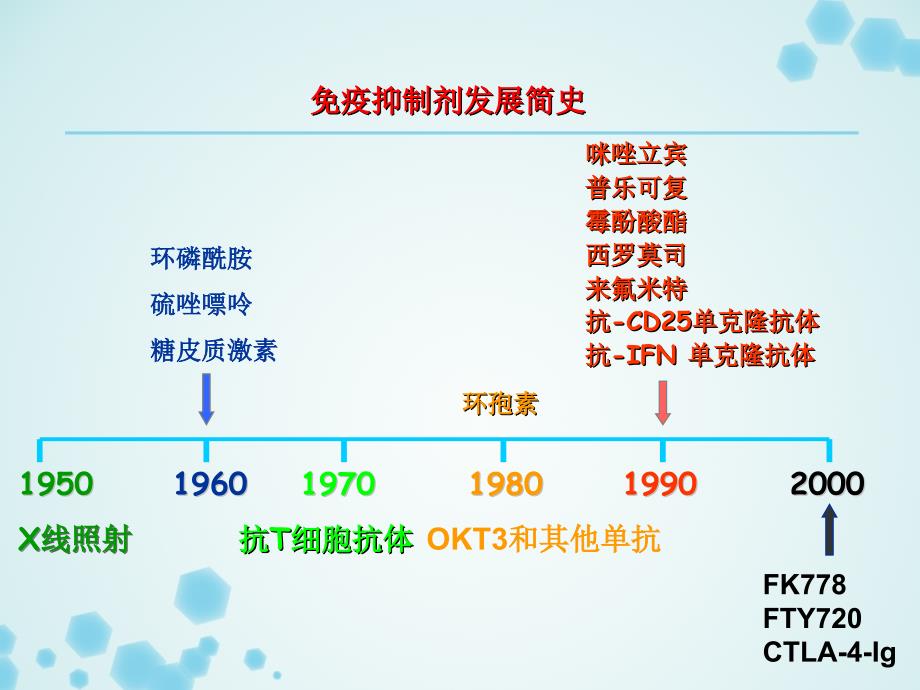 免疫抑制剂发展简史

环磷酰胺
硫唑嘌呤
糖皮质激素

环孢素

咪唑立宾
普乐可复
霉酚酸酯
西罗莫司
来氟米特
抗-CD25单克隆抗体
抗-IFN 单克隆抗体

1950 1960 1970 1980 1990 2000

X线照射 抗T细胞抗体 OKT3和其他单抗

FK778
FTY720
CTLA-4-Ig